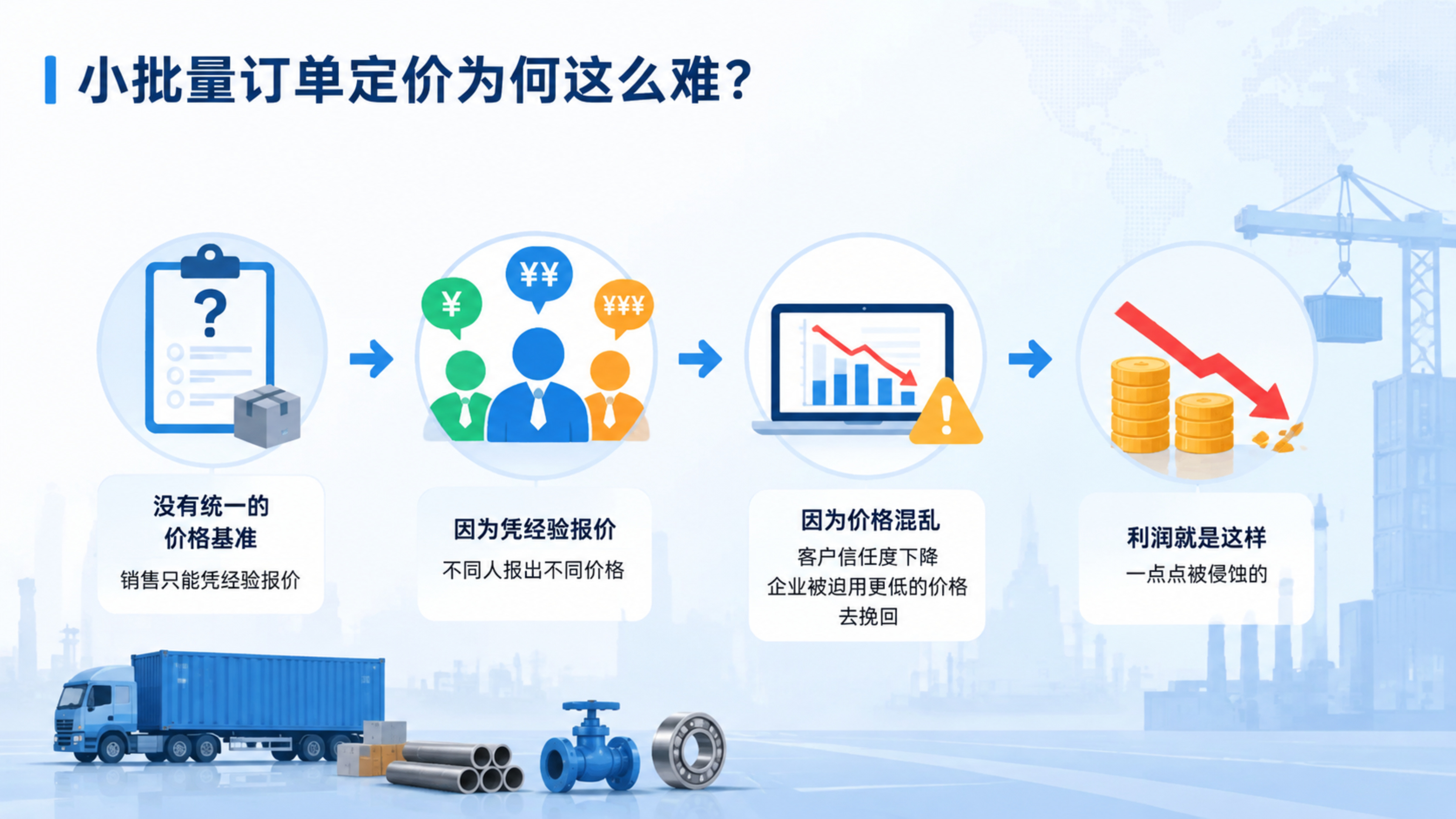 小批量订单定价为何这么难?

?

¥ ¥¥ ¥¥¥

没有统一的
价格基准

销售只能凭经验报价

因为凭经验报价

不同人报出不同价格

因为价格混乱

客户信任度下降
企业被迫用更低的价格
去挽回

利润就是这样

一点点被侵蚀的